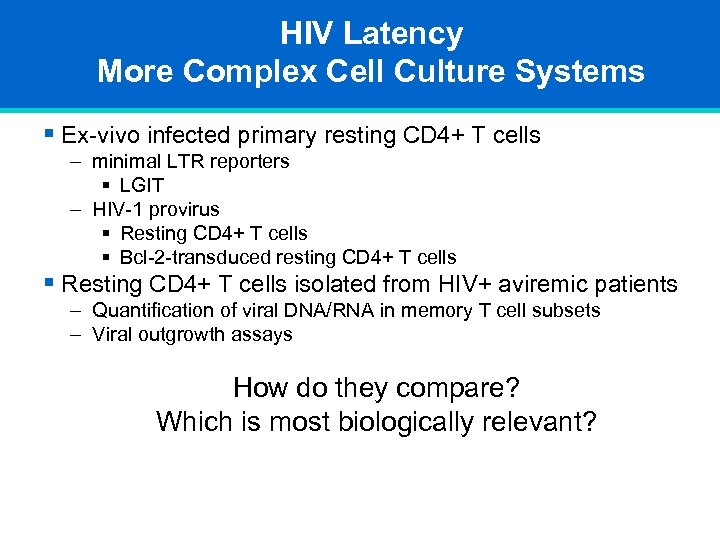 HIV Latency
More Complex Cell Culture Systems

▪ Ex-vivo infected primary resting CD4+ T cells
– minimal LTR reporters
▪ LGIT
– HIV-1 provirus
▪ Resting CD4+ T cells
▪ Bcl-2-transduced resting CD4+ T cells
▪ Resting CD4+ T cells isolated from HIV+ aviremic patients
– Quantification of viral DNA/RNA in memory T cell subsets
– Viral outgrowth assays

How do they compare?
Which is most biologically relevant?